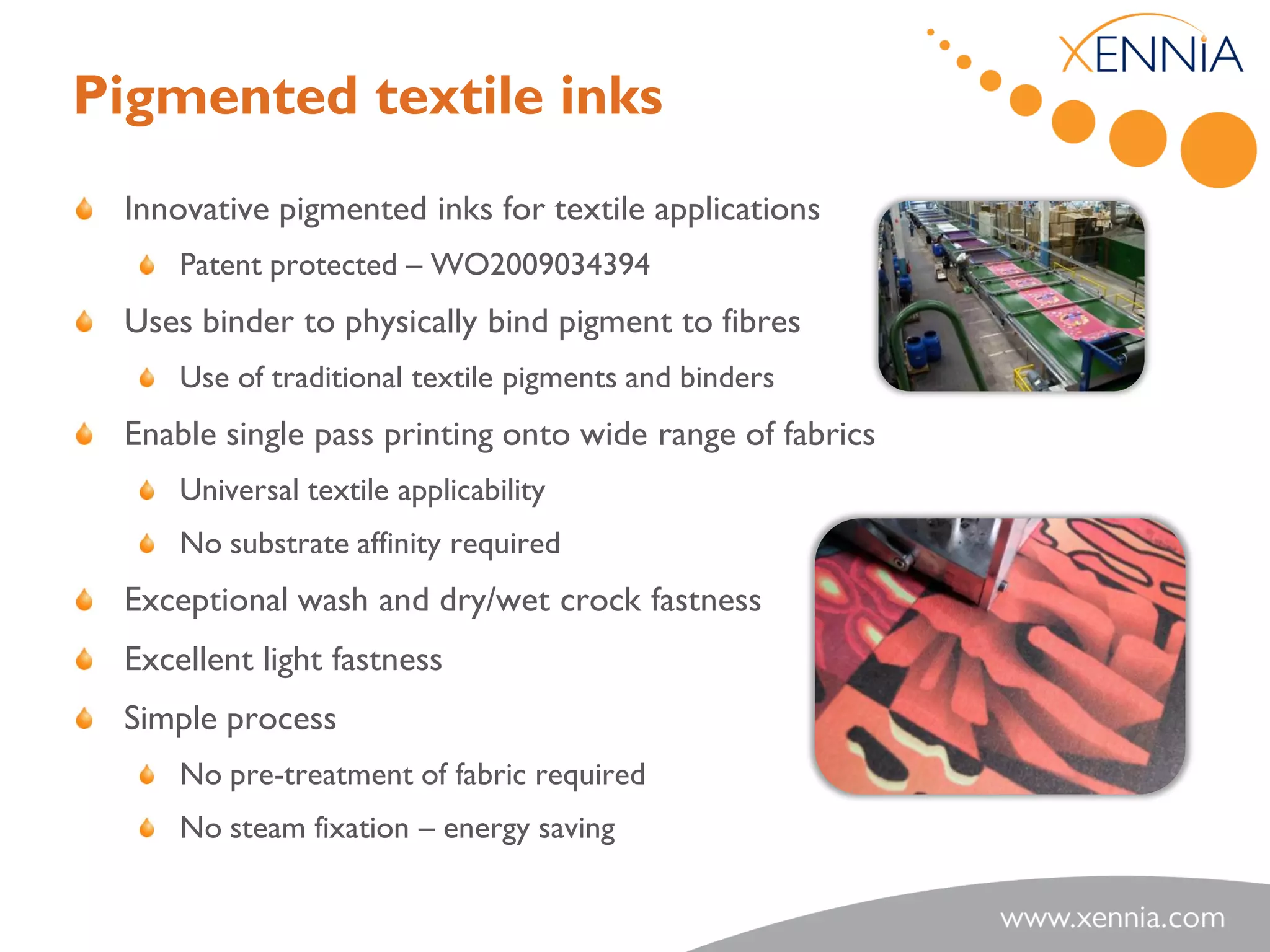 XENNIA

Pigmented textile inks

Innovative pigmented inks for textile applications

Patent protected – WO2009034394

Uses binder to physically bind pigment to fibres

Use of traditional textile pigments and binders

Enable single pass printing onto wide range of fabrics

Universal textile applicability

No substrate affinity required

Exceptional wash and dry/wet crock fastness

Excellent light fastness

Simple process

No pre-treatment of fabric required

No steam fixation – energy saving

www.xennia.com